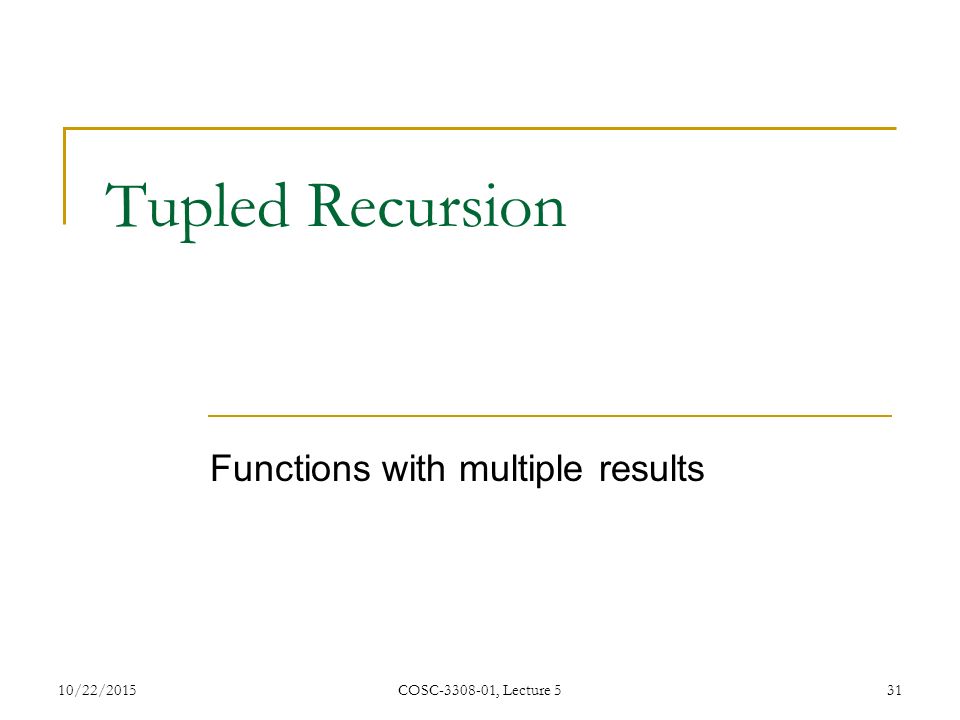 Tupled Recursion

Functions with multiple results

10/22/2015

COSC-3308-01, Lecture 5

31